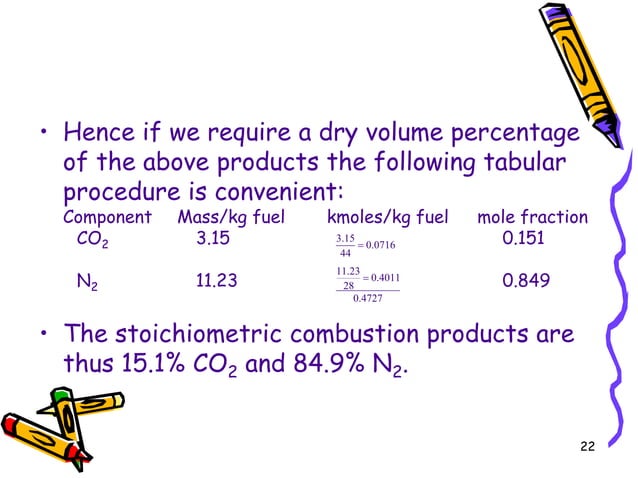 • Hence if we require a dry volume percentage of the above products the following tabular procedure is convenient:

| Component | Mass/kg fuel | kmoles/kg fuel | mole fraction |
|---|---|---|---|
| $CO_2$ | 3.15 | $\frac{3.15}{44} = 0.0716$ | 0.151 |
| $N_2$ | 11.23 | $\frac{11.23}{28} = 0.4011$ | 0.849 |
| | | 0.4727 | |

• The stoichiometric combustion products are thus 15.1% $CO_2$ and 84.9% $N_2$.

22